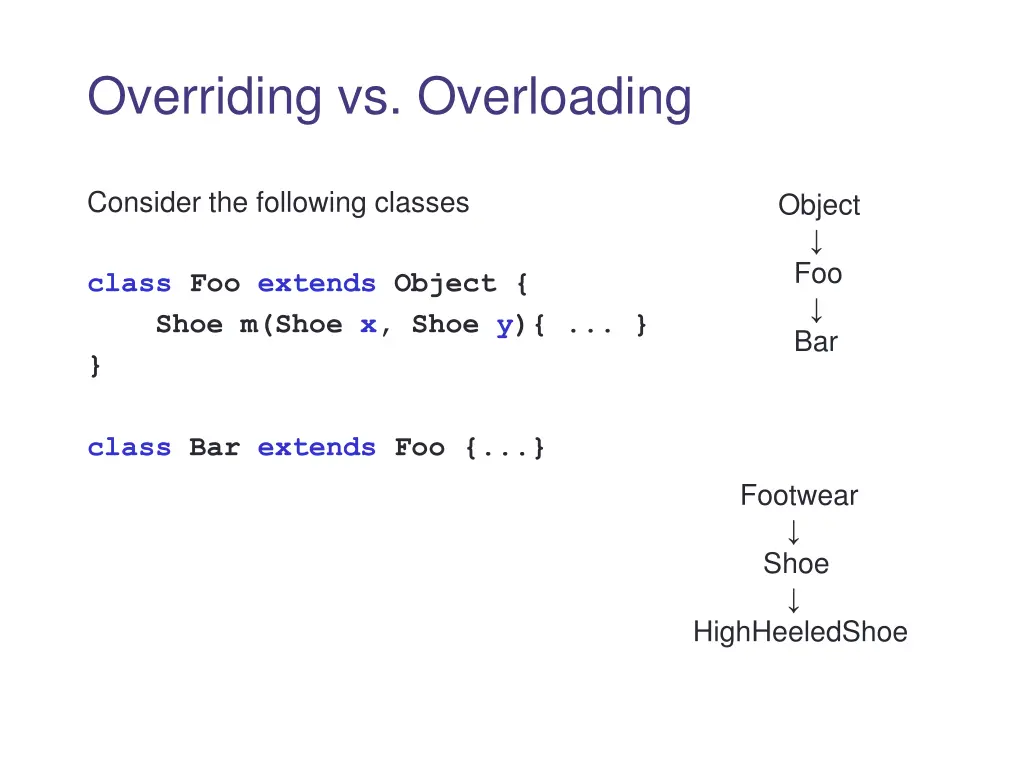 Overriding vs. Overloading

Consider the following classes

class Foo extends Object {
    Shoe m(Shoe x, Shoe y){ ... }
}

class Bar extends Foo {...}

Object
↓
Foo
↓
Bar

Footwear
↓
Shoe
↓
HighHeeledShoe